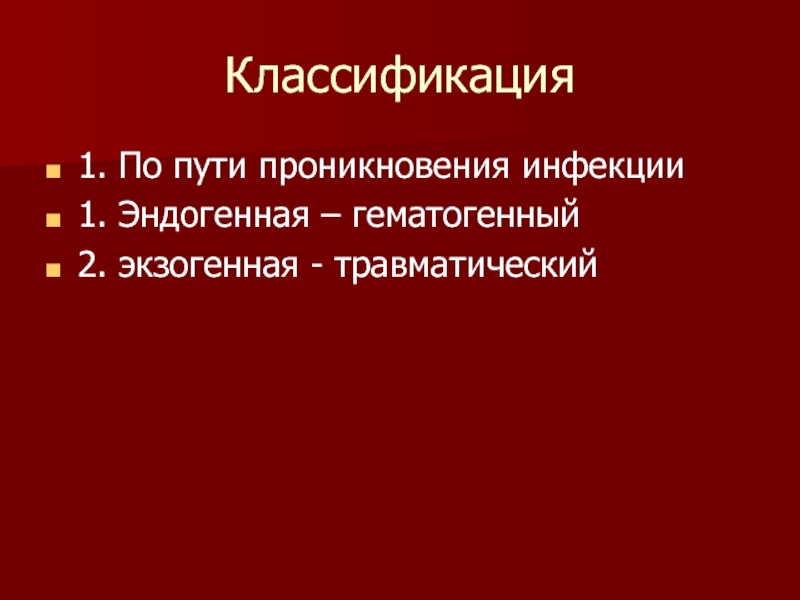 Классификация

1. По пути проникновения инфекции
1. Эндогенная – гематогенный
2. экзогенная - травматический